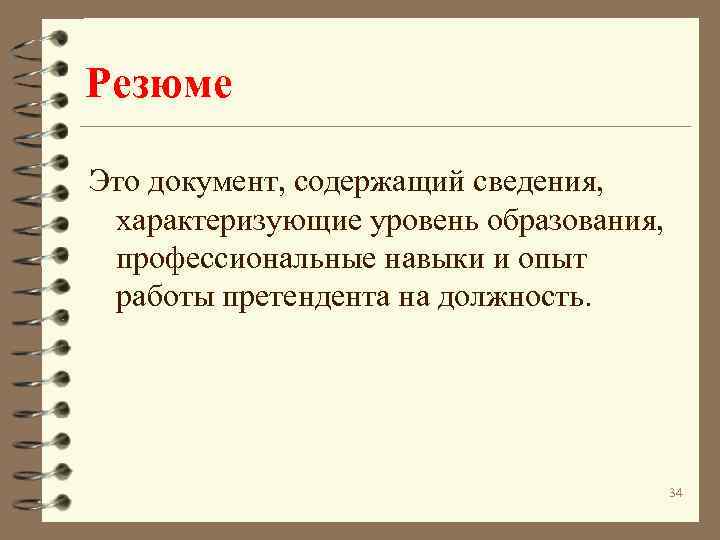 Резюме

Это документ, содержащий сведения, характеризующие уровень образования, профессиональные навыки и опыт работы претендента на должность.

34